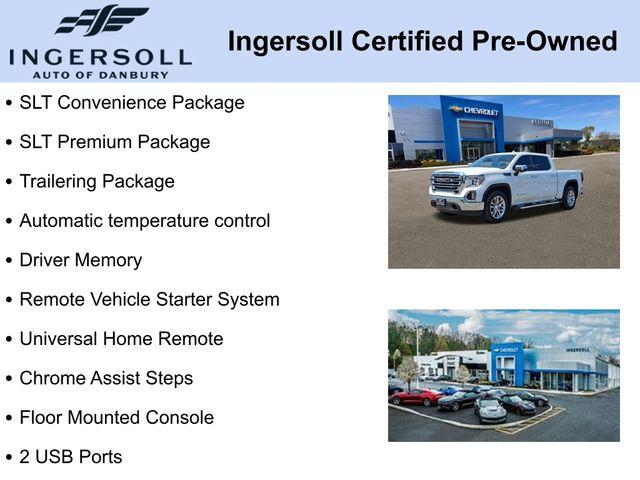 INGERSOLL
AUTO OF DANBURY

Ingersoll Certified Pre-Owned

• SLT Convenience Package
• SLT Premium Package
• Trailering Package
• Automatic temperature control
• Driver Memory
• Remote Vehicle Starter System
• Universal Home Remote
• Chrome Assist Steps
• Floor Mounted Console
• 2 USB Ports

CHEVROLET

GMC

CHEVROLET

INGERSOLL